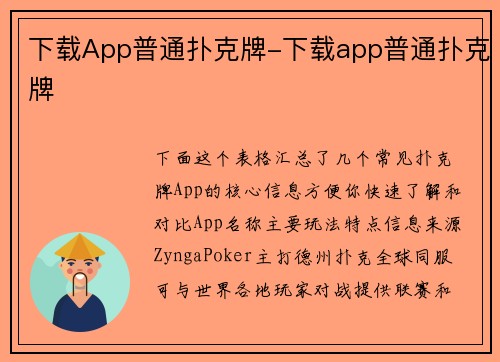 下载App普通扑克牌-下载app普通扑克牌

下面这个表格汇总了几个常见扑克牌App的核心信息方便你快速了解和对比App名称主要玩法特点信息来源ZyngaPoker主打德州扑克全球同服可与世界各地玩家对战提供联赛和